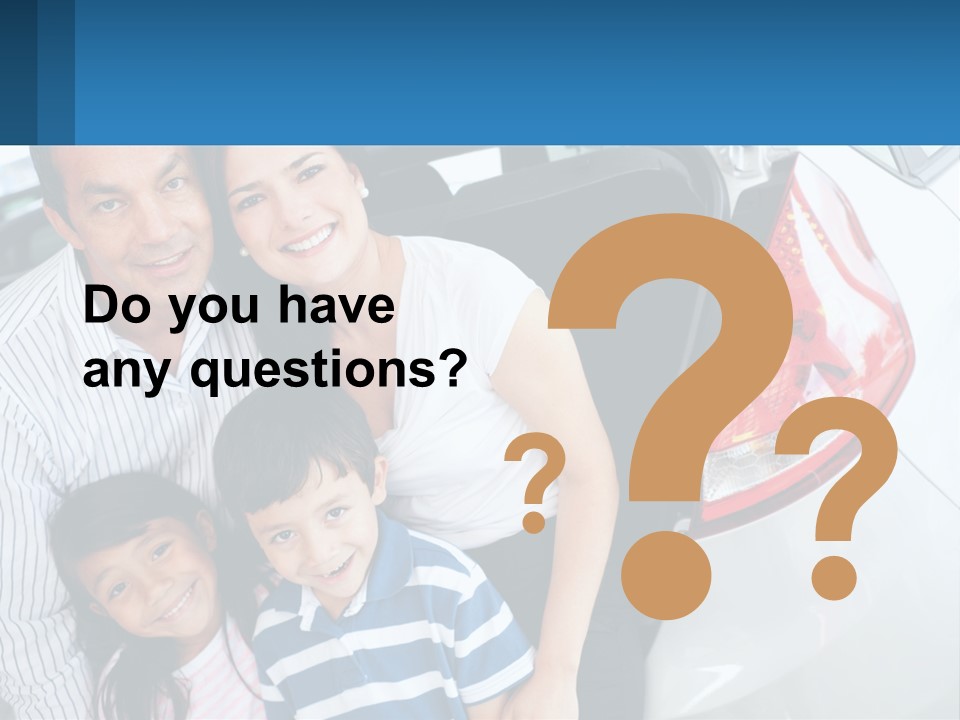 Do you have any questions?

?
?
?